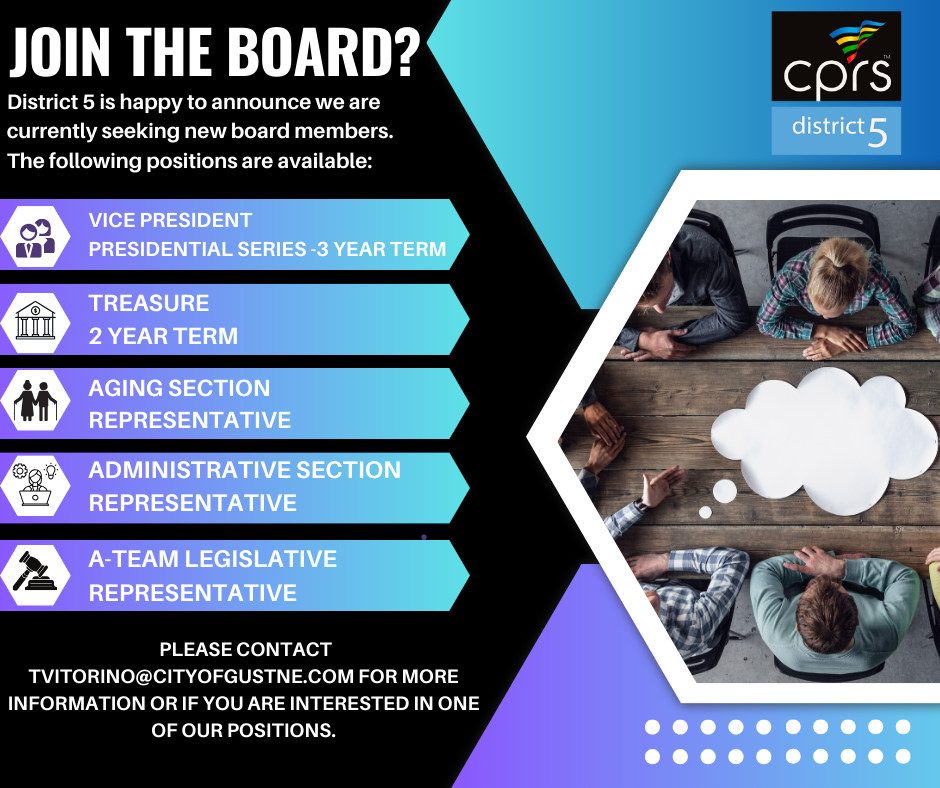 JOIN THE BOARD?

District 5 is happy to announce we are currently seeking new board members. The following positions are available:

VICE PRESIDENT
PRESIDENTIAL SERIES -3 YEAR TERM

TREASURE
2 YEAR TERM

AGING SECTION
REPRESENTATIVE

ADMINISTRATIVE SECTION
REPRESENTATIVE

A-TEAM LEGISLATIVE
REPRESENTATIVE

PLEASE CONTACT TVITORINO@CITYOFGUSTNE.COM FOR MORE INFORMATION OR IF YOU ARE INTERESTED IN ONE OF OUR POSITIONS.

cprs™
district 5